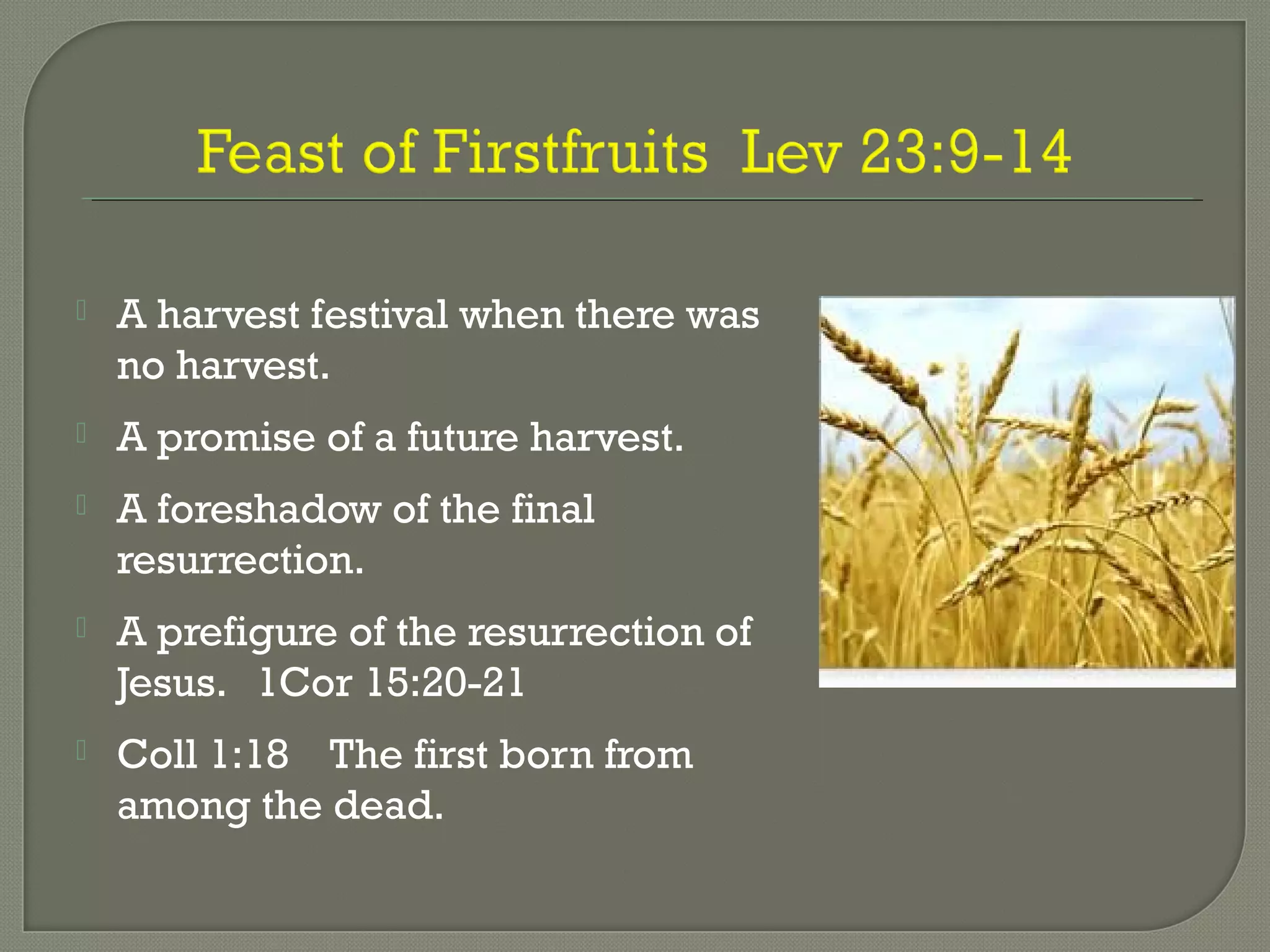 Feast of Firstfruits Lev 23:9-14

A harvest festival when there was no harvest.

A promise of a future harvest.

A foreshadow of the final resurrection.

A prefigure of the resurrection of Jesus. 1Cor 15:20-21

Coll 1:18 The first born from among the dead.